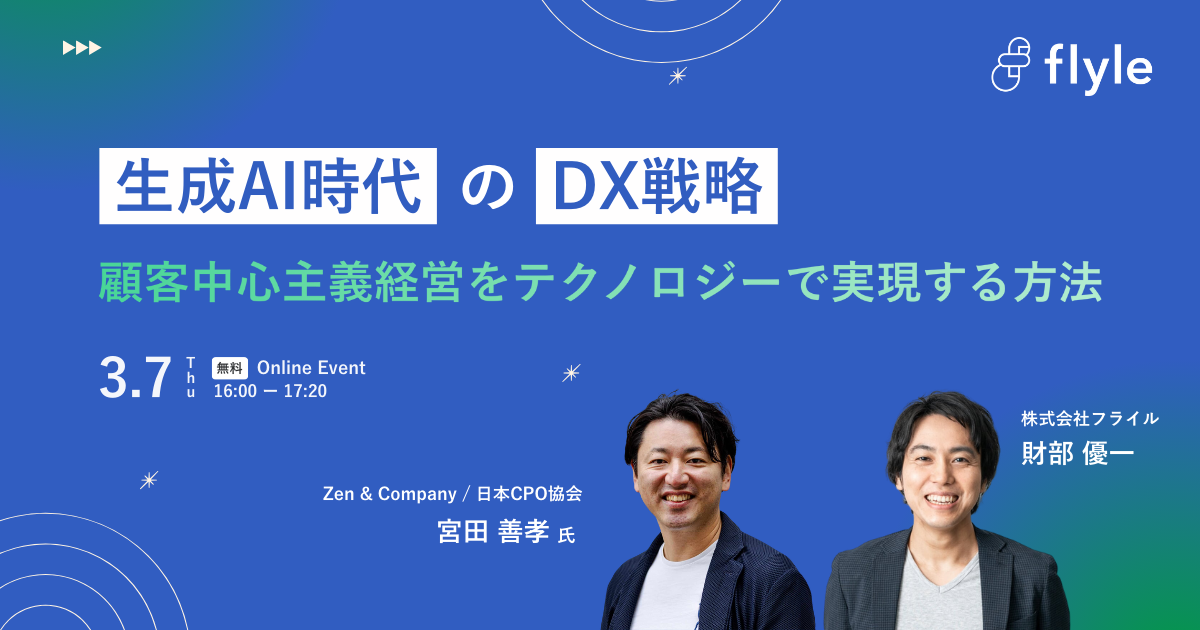 flyle

生成AI時代 の DX戦略

顧客中心主義経営をテクノロジーで実現する方法

3.7 Thu 無料 Online Event 16:00 — 17:20

Zen & Company / 日本CPO協会
宮田 善孝 氏

株式会社フライル
財部 優一